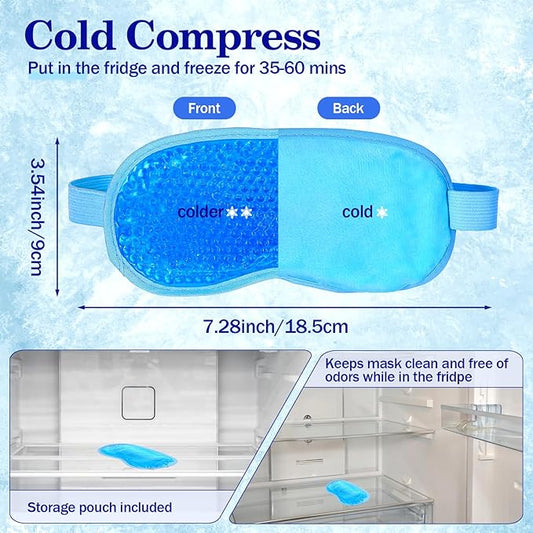 Cold Compress
Put in the fridge and freeze for 35-60 mins

Front
Back

3.54inch/9cm

colder
cold

7.28inch/18.5cm

Keeps mask clean and free of odors while in the fridpe

Storage pouch included